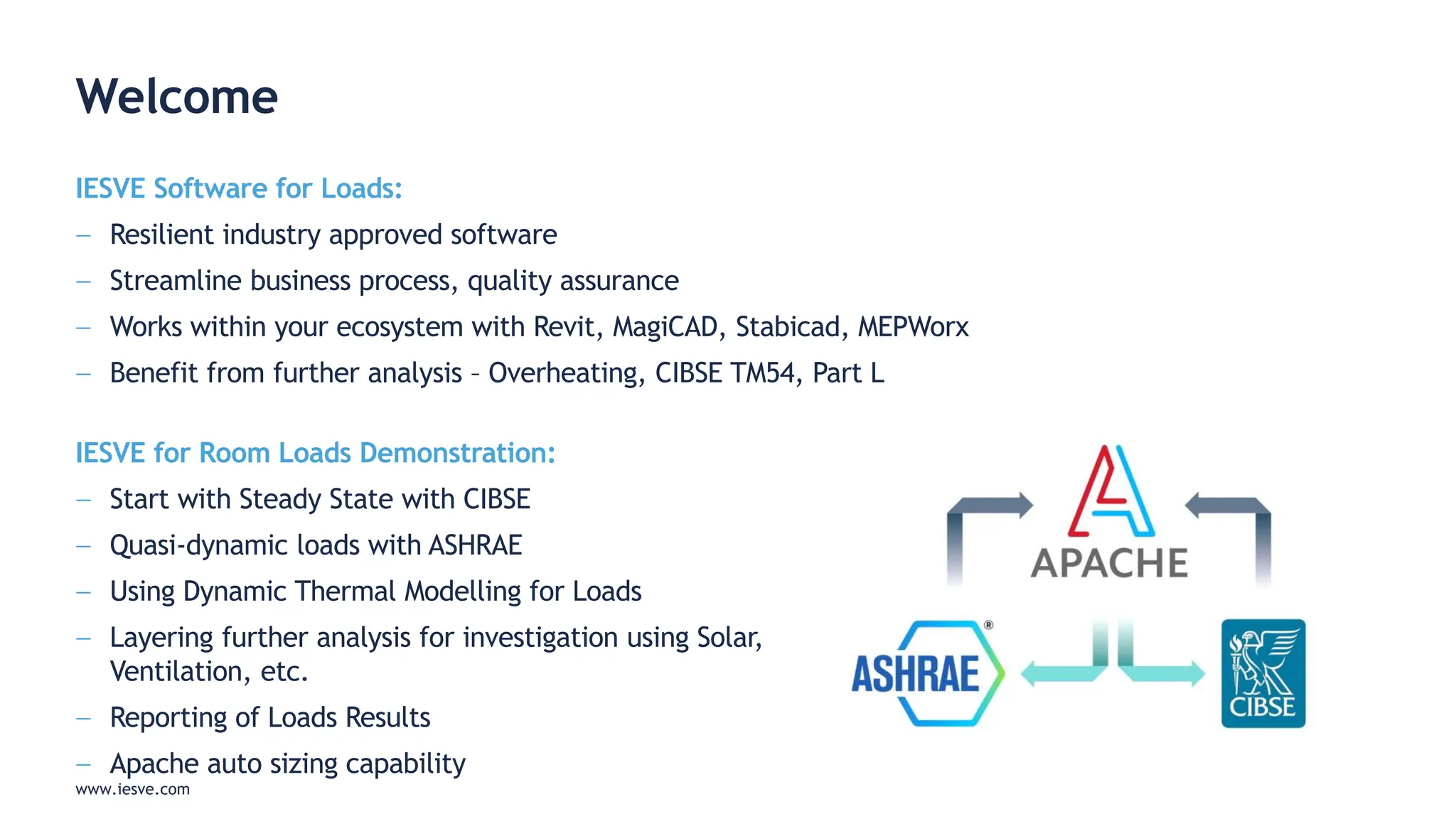 Welcome

IESVE Software for Loads:

– Resilient industry approved software
– Streamline business process, quality assurance
– Works within your ecosystem with Revit, MagiCAD, Stabicad, MEPWorx
– Benefit from further analysis – Overheating, CIBSE TM54, Part L

IESVE for Room Loads Demonstration:

– Start with Steady State with CIBSE
– Quasi-dynamic loads with ASHRAE
– Using Dynamic Thermal Modelling for Loads
– Layering further analysis for investigation using Solar, Ventilation, etc.
– Reporting of Loads Results
– Apache auto sizing capability

APACHE

ASHRAE®

CIBSE

www.iesve.com